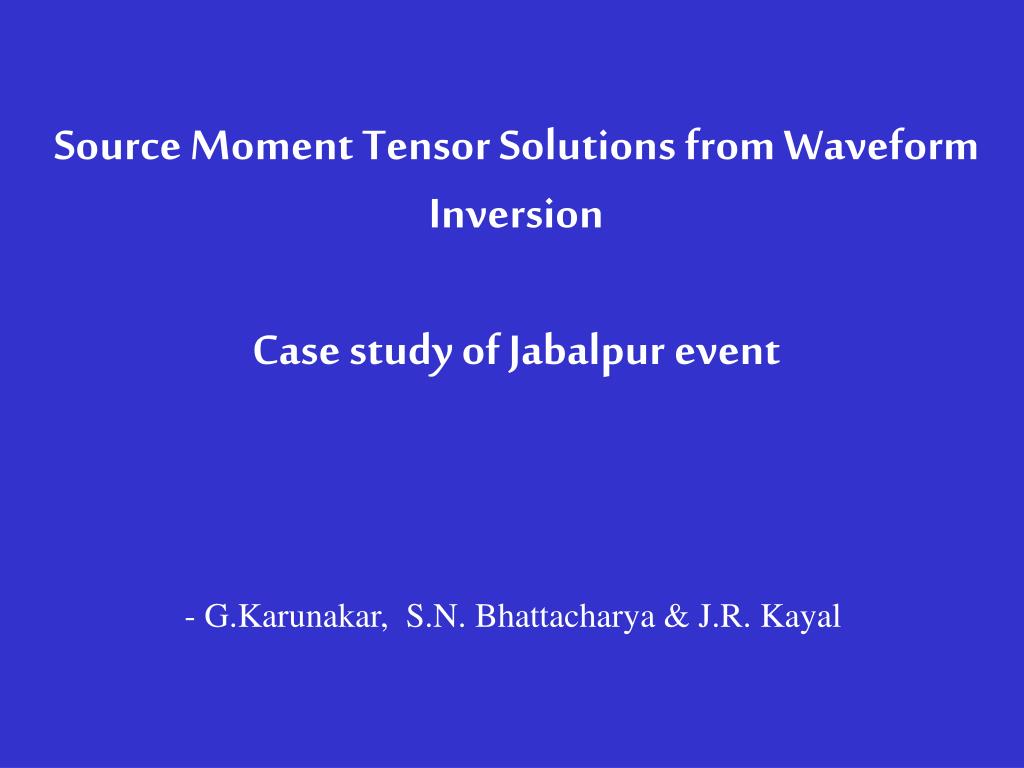 Source Moment Tensor Solutions from Waveform Inversion

Case study of Jabalpur event

- G.Karunakar, S.N. Bhattacharya & J.R. Kayal